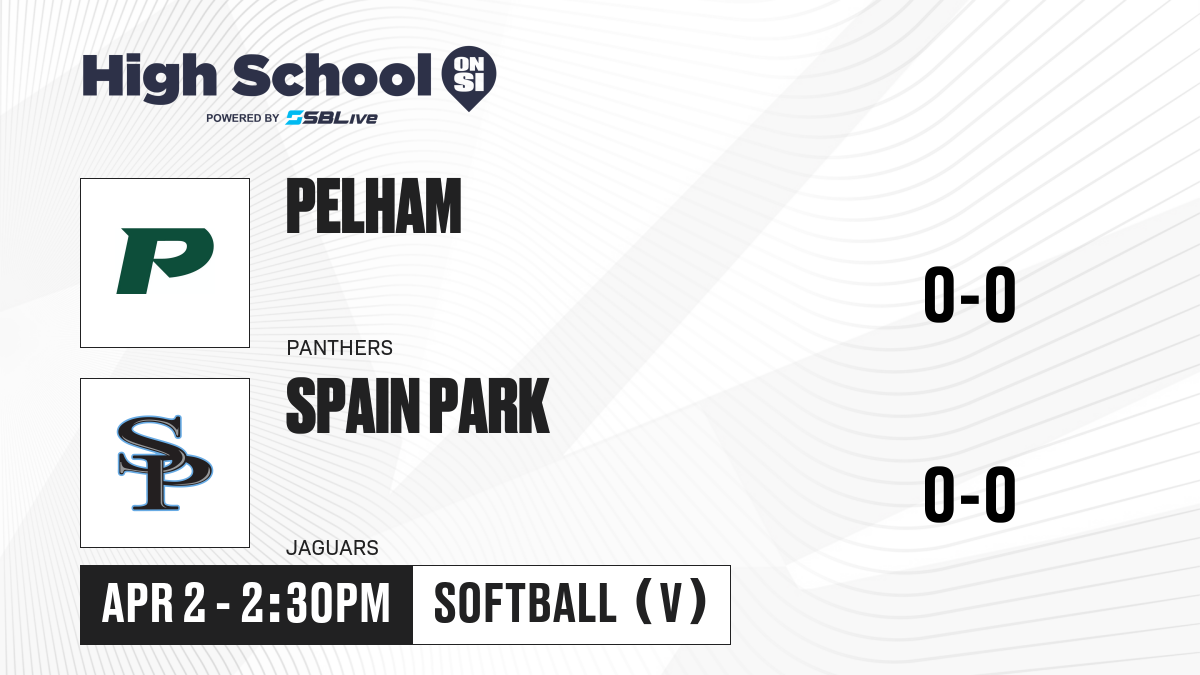 High School ON SI
POWERED BY SBLive

P

PELHAM

PANTHERS

0-0

SP

SPAIN PARK

JAGUARS

0-0

APR 2 - 2:30PM

SOFTBALL (V)